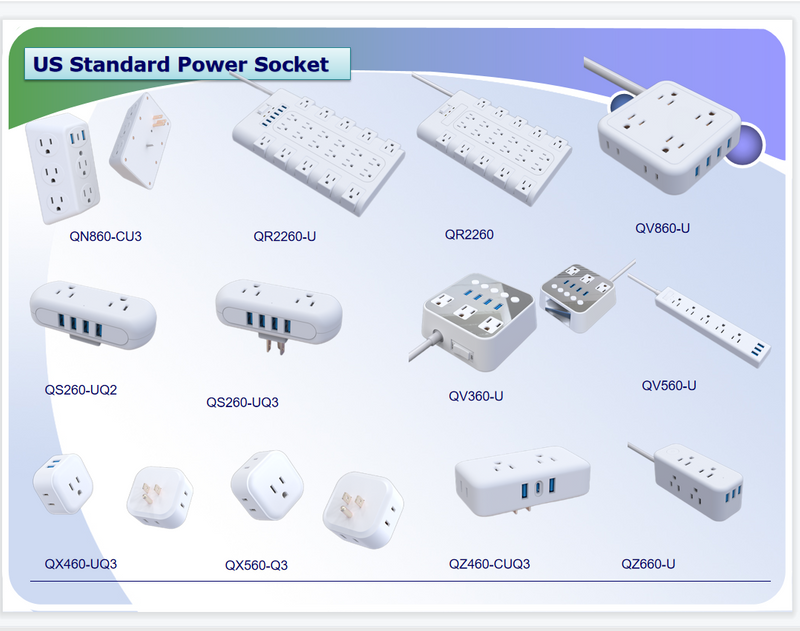 US Standard Power Socket

QN860-CU3

QR2260-U

QR2260

QV860-U

QS260-UQ2

QS260-UQ3

QV360-U

QV560-U

QX460-UQ3

QX560-Q3

QZ460-CUQ3

QZ660-U